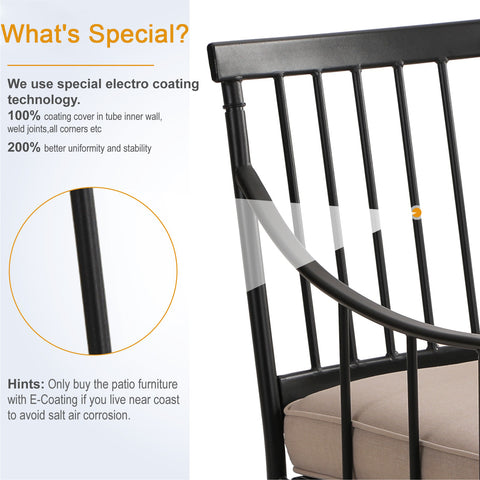 What's Special?

We use special electro coating technology.

100% coating cover in tube inner wall, weld joints,all corners etc

200% better uniformity and stability

Hints: Only buy the patio furniture with E-Coating if you live near coast to avoid salt air corrosion.